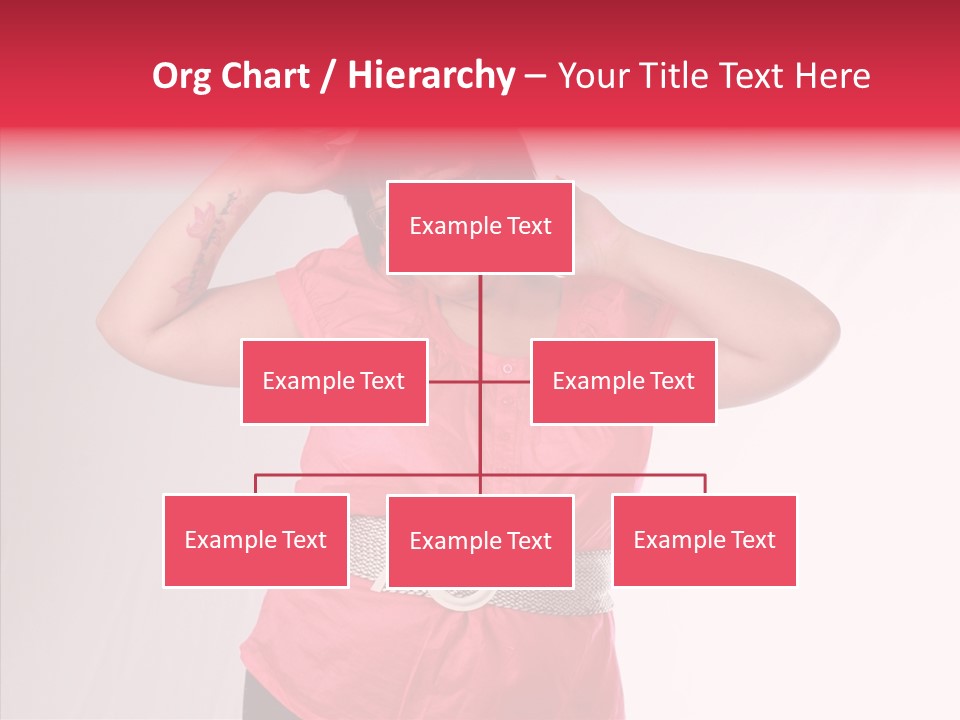 Org Chart / Hierarchy – Your Title Text Here

Example Text

Example Text

Example Text

Example Text

Example Text

Example Text